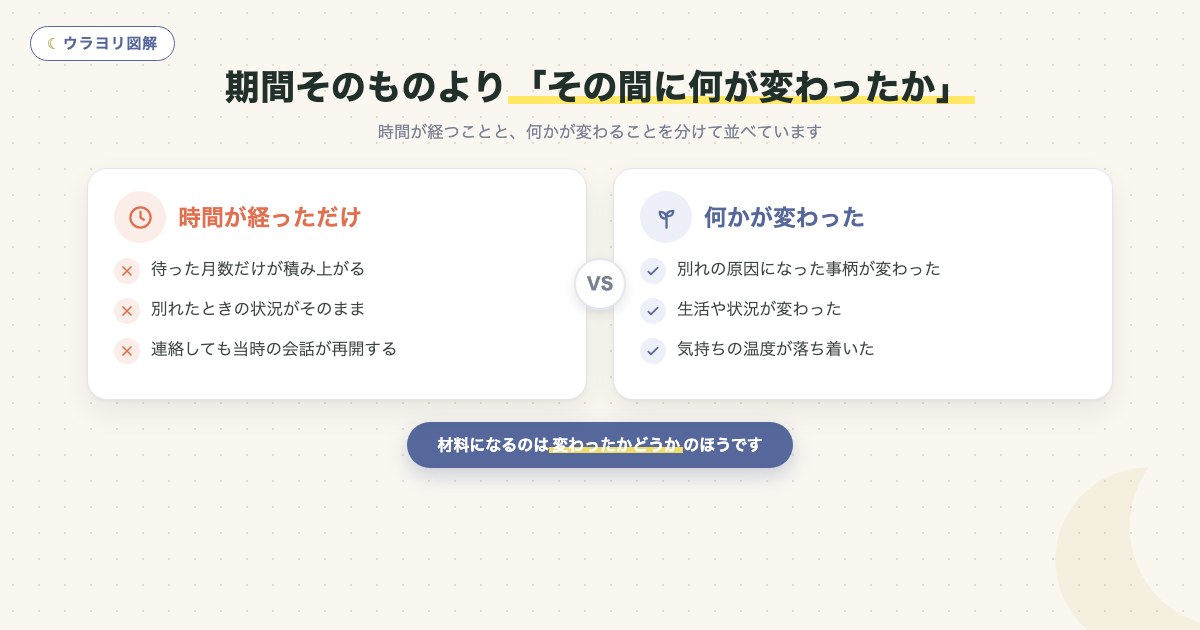 ウラヨリ図解

期間そのものより「その間に何が変わったか」

時間が経つことと、何かが変わることを分けて並べています

時間が経っただけ

待った月数だけが積み上がる

別れたときの状況がそのまま

連絡しても当時の会話が再開する

VS

何かが変わった

別れの原因になった事柄が変わった

生活や状況が変わった

気持ちの温度が落ち着いた

材料になるのは変わったかどうかのほうです